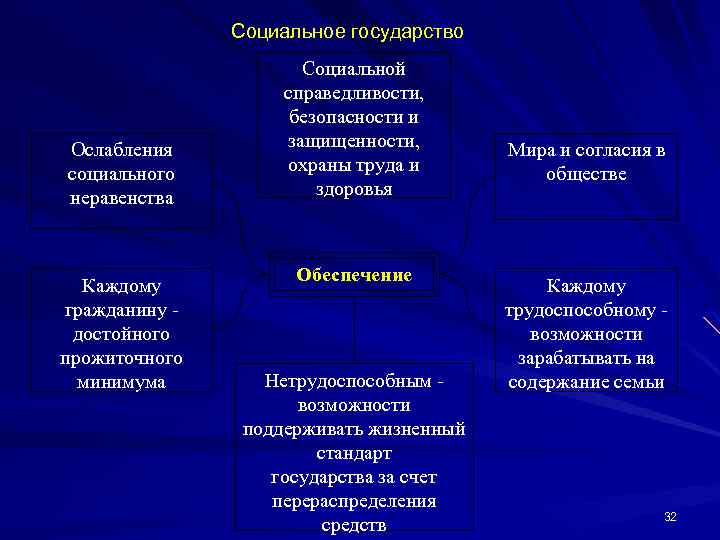 Социальное государство

Социальной справедливости, безопасности и защищенности, охраны труда и здоровья

Ослабления социального неравенства

Мира и согласия в обществе

Обеспечение

Каждому гражданину - достойного прожиточного минимума

Каждому трудоспособному - возможности зарабатывать на содержание семьи

Нетрудоспособным - возможности поддерживать жизненный стандарт государства за счет перераспределения средств

32